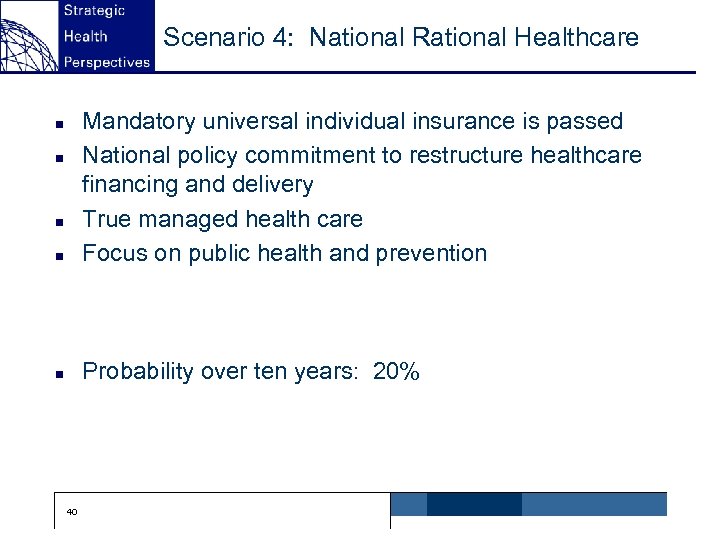 Strategic
Health
Perspectives

Scenario 4: National Rational Healthcare

- Mandatory universal individual insurance is passed
- National policy commitment to restructure healthcare financing and delivery
- True managed health care
- Focus on public health and prevention

- Probability over ten years: 20%

40